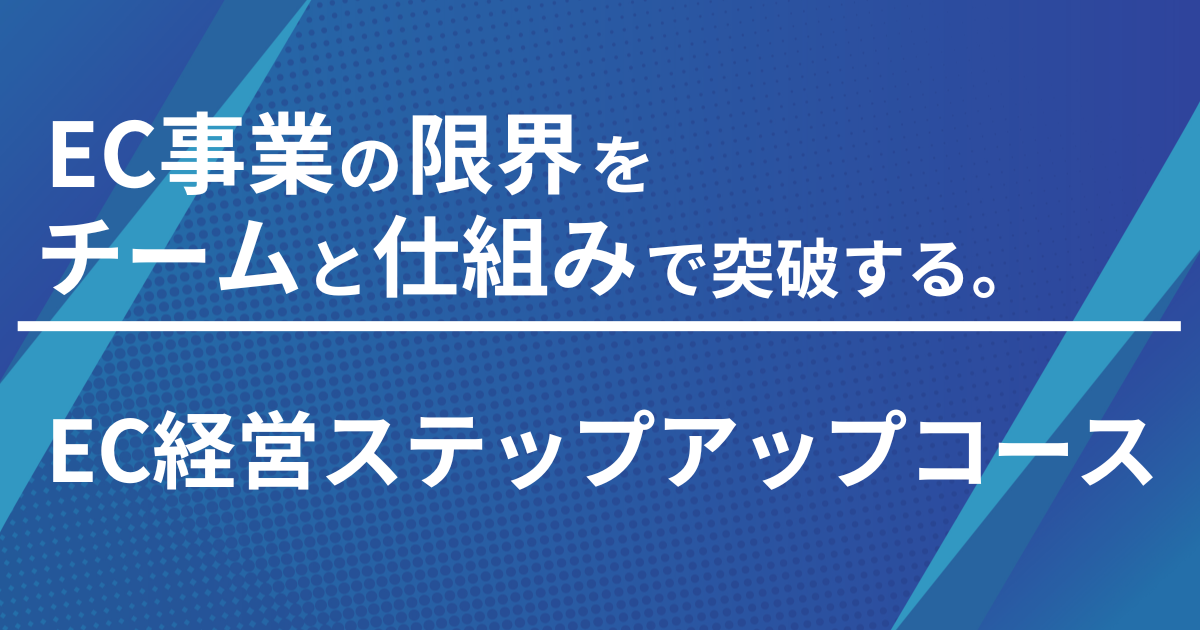 EC事業の限界を
チームと仕組みで突破する。

EC経営ステップアップコース